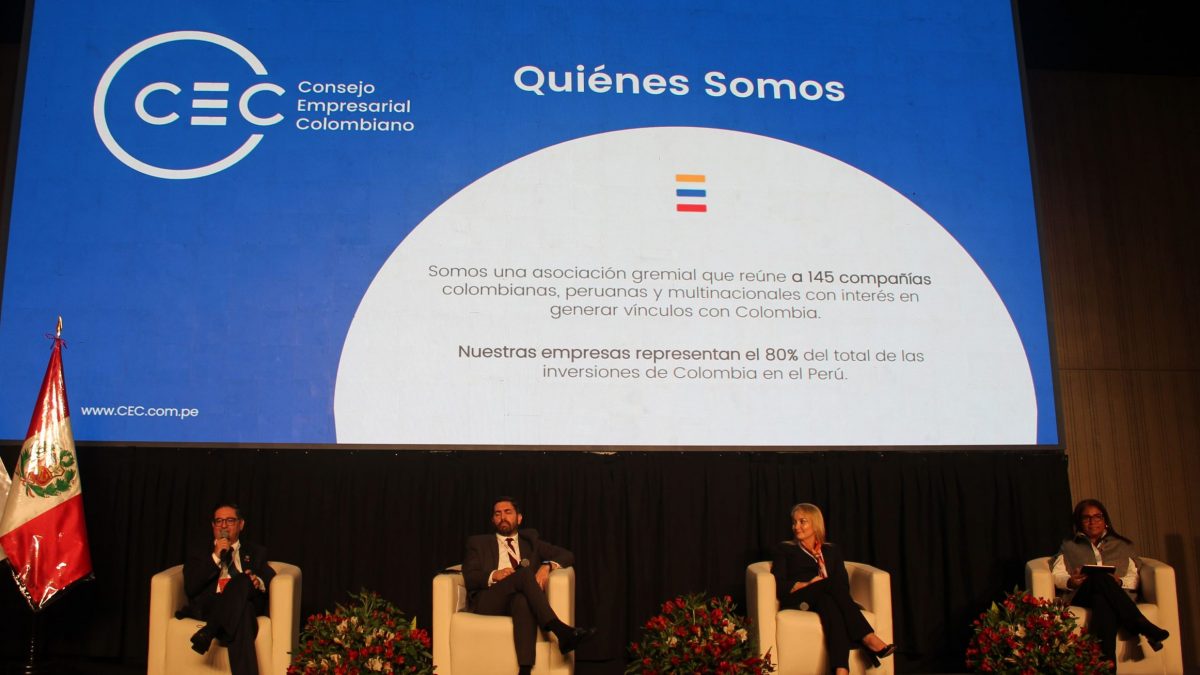 CEC Consejo Empresarial Colombiano

Quiénes Somos

Somos una asociación gremial que reúne a 145 compañías colombianas, peruanas y multinacionales con interés en generar vínculos con Colombia.

Nuestras empresas representan el 80% del total de las inversiones de Colombia en el Perú.

www.CEC.com.pe